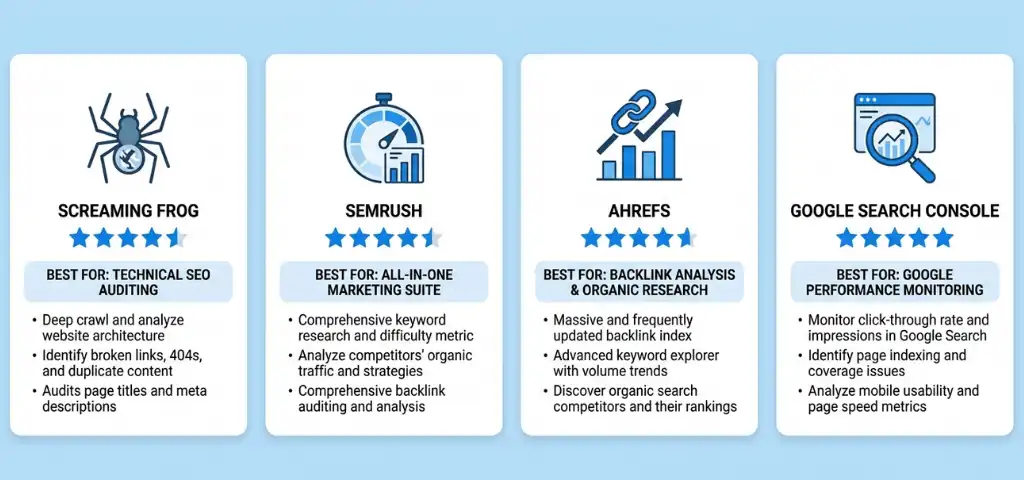 SCREAMING FROG

BEST FOR: TECHNICAL SEO AUDITING

• Deep crawl and analyze website architecture
• Identify broken links, 404s, and duplicate content
• Audits page titles and meta descriptions

SEMRUSH

BEST FOR: ALL-IN-ONE MARKETING SUITE

• Comprehensive keyword research and difficulty metric
• Analyze competitors' organic traffic and strategies
• Comprehensive backlink auditing and analysis

AHREFS

BEST FOR: BACKLINK ANALYSIS & ORGANIC RESEARCH

• Massive and frequently updated backlink index
• Advanced keyword explorer with volume trends
• Discover organic search competitors and their rankings

GOOGLE SEARCH CONSOLE

BEST FOR: GOOGLE PERFORMANCE MONITORING

• Monitor click-through rate and impressions in Google Search
• Identify page indexing and coverage issues
• Analyze mobile usability and page speed metrics